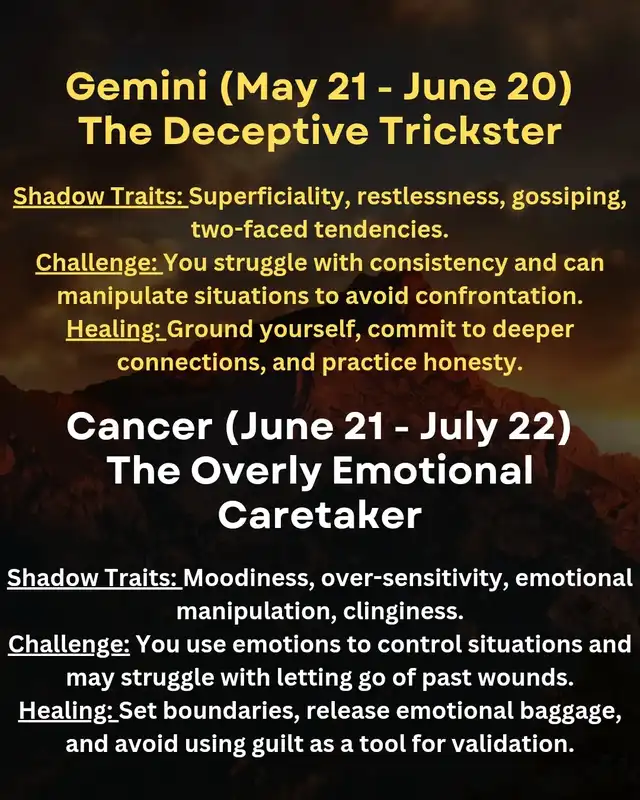 Gemini (May 21 - June 20)
The Deceptive Trickster

Shadow Traits: Superficiality, restlessness, gossiping, two-faced tendencies.
Challenge: You struggle with consistency and can manipulate situations to avoid confrontation.
Healing: Ground yourself, commit to deeper connections, and practice honesty.

Cancer (June 21 - July 22)
The Overly Emotional Caretaker

Shadow Traits: Moodiness, over-sensitivity, emotional manipulation, clinginess.
Challenge: You use emotions to control situations and may struggle with letting go of past wounds.
Healing: Set boundaries, release emotional baggage, and avoid using guilt as a tool for validation.